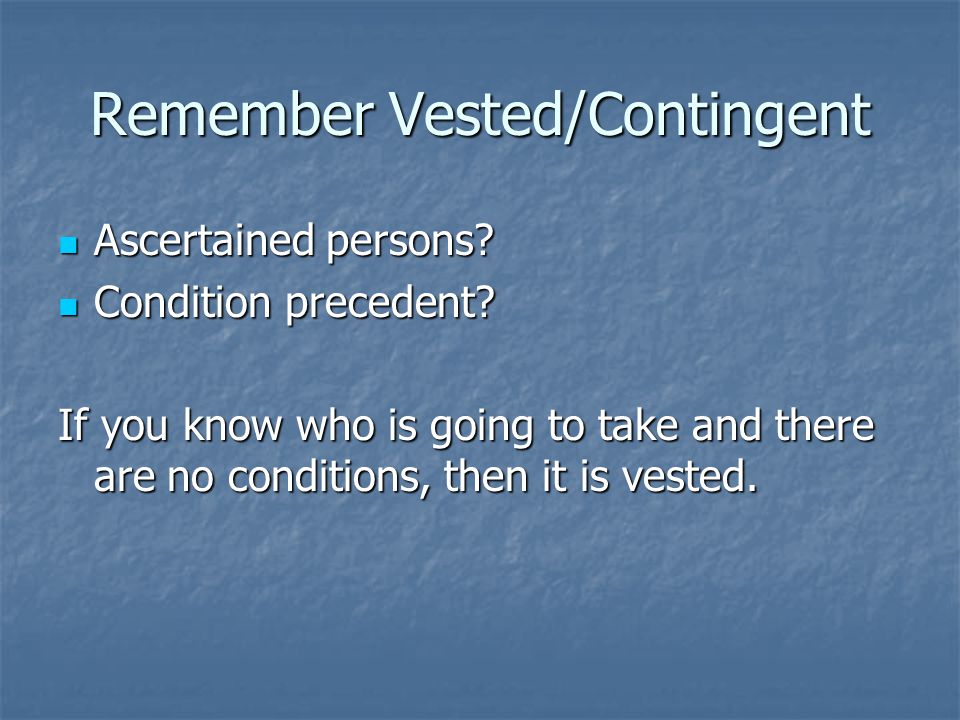 Remember Vested/Contingent

- Ascertained persons?
- Condition precedent?

If you know who is going to take and there are no conditions, then it is vested.